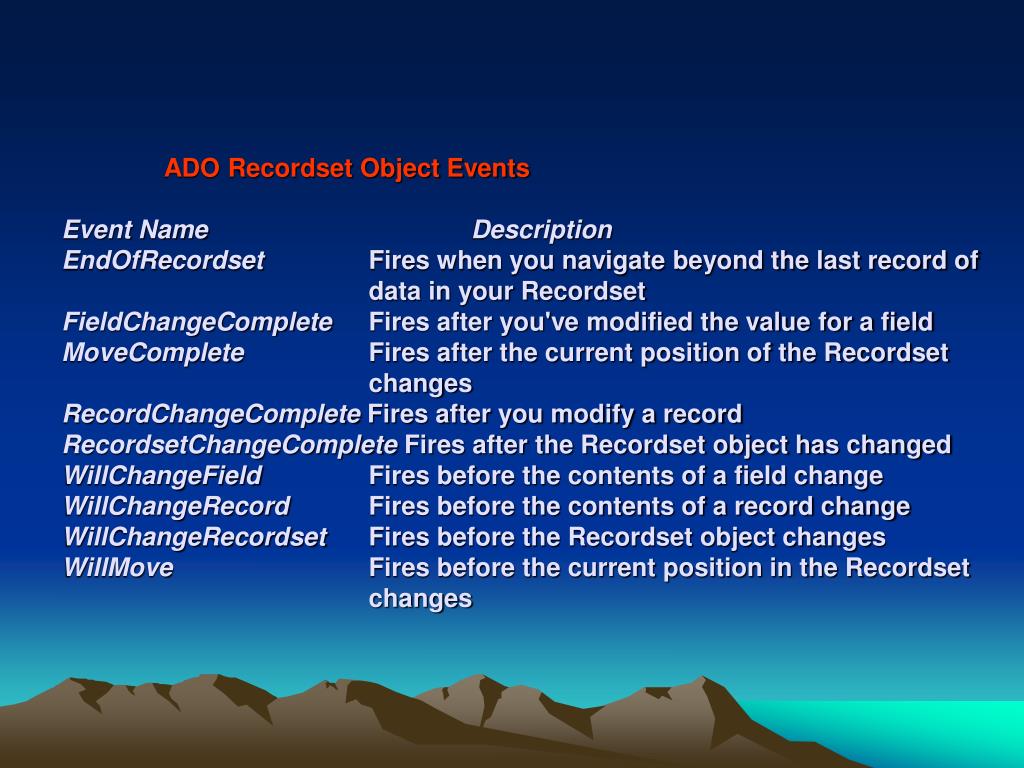 ADO Recordset Object Events

| Event Name | Description |
|---|---|
| EndOfRecordset | Fires when you navigate beyond the last record of data in your Recordset |
| FieldChangeComplete | Fires after you've modified the value for a field |
| MoveComplete | Fires after the current position of the Recordset changes |
| RecordChangeComplete | Fires after you modify a record |
| RecordsetChangeComplete | Fires after the Recordset object has changed |
| WillChangeField | Fires before the contents of a field change |
| WillChangeRecord | Fires before the contents of a record change |
| WillChangeRecordset | Fires before the Recordset object changes |
| WillMove | Fires before the current position in the Recordset changes |